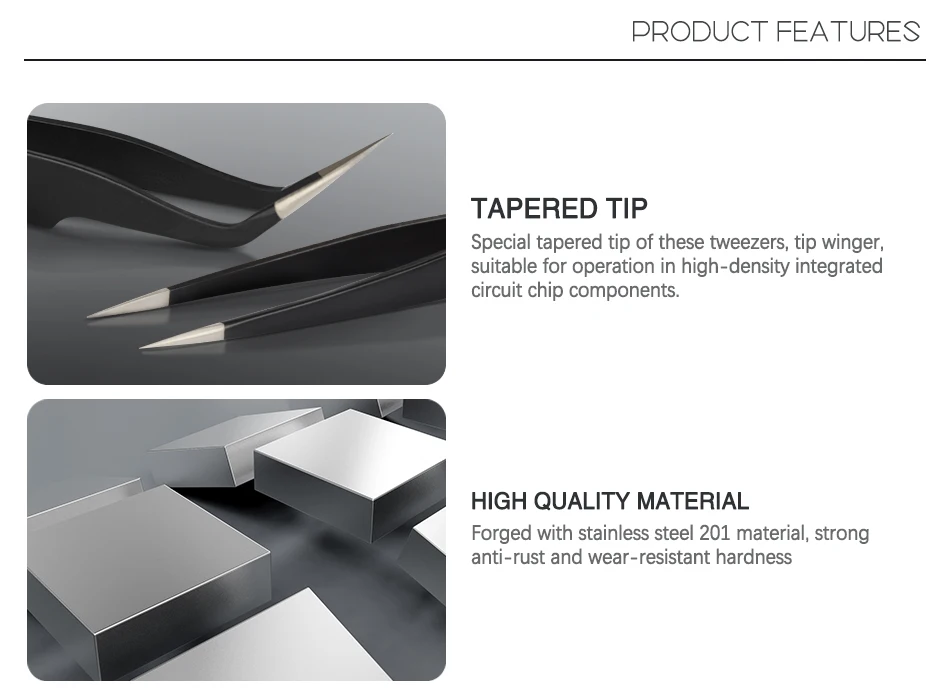 PRODUCT FEATURES

TAPERED TIP

Special tapered tip of these tweezers, tip winger, suitable for operation in high-density integrated circuit chip components.

HIGH QUALITY MATERIAL

Forged with stainless steel 201 material, strong anti-rust and wear-resistant hardness